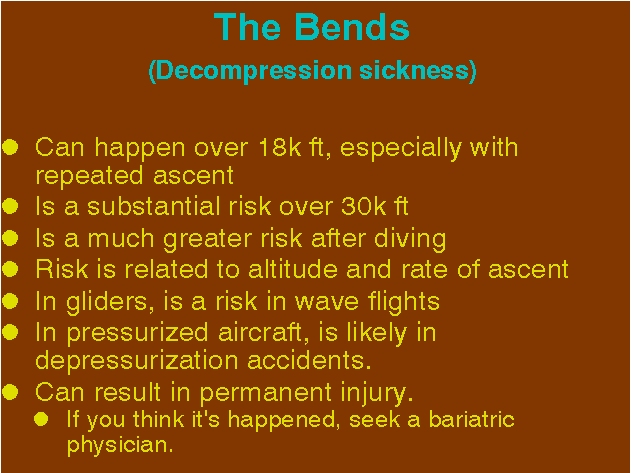 The Bends
(Decompression sickness)

- Can happen over 18k ft, especially with repeated ascent
- Is a substantial risk over 30k ft
- Is a much greater risk after diving
- Risk is related to altitude and rate of ascent
- In gliders, is a risk in wave flights
- In pressurized aircraft, is likely in depressurization accidents.
- Can result in permanent injury.
  - If you think it's happened, seek a bariatric physician.